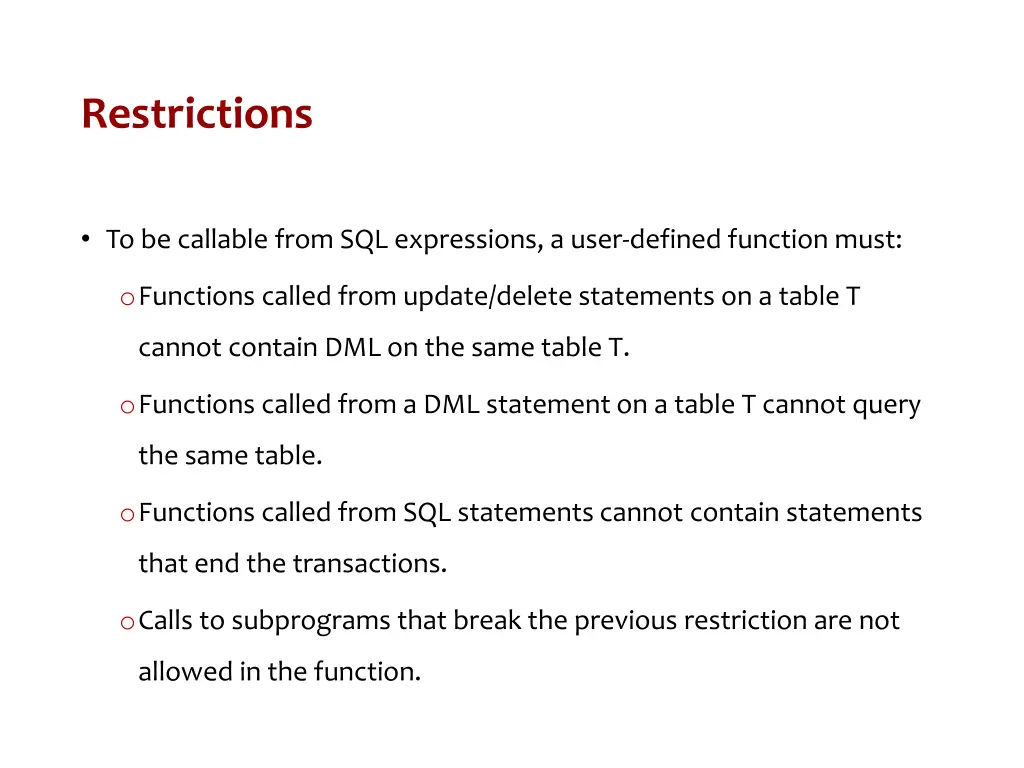 Restrictions

• To be callable from SQL expressions, a user-defined function must:

o Functions called from update/delete statements on a table T cannot contain DML on the same table T.

o Functions called from a DML statement on a table T cannot query the same table.

o Functions called from SQL statements cannot contain statements that end the transactions.

o Calls to subprograms that break the previous restriction are not allowed in the function.